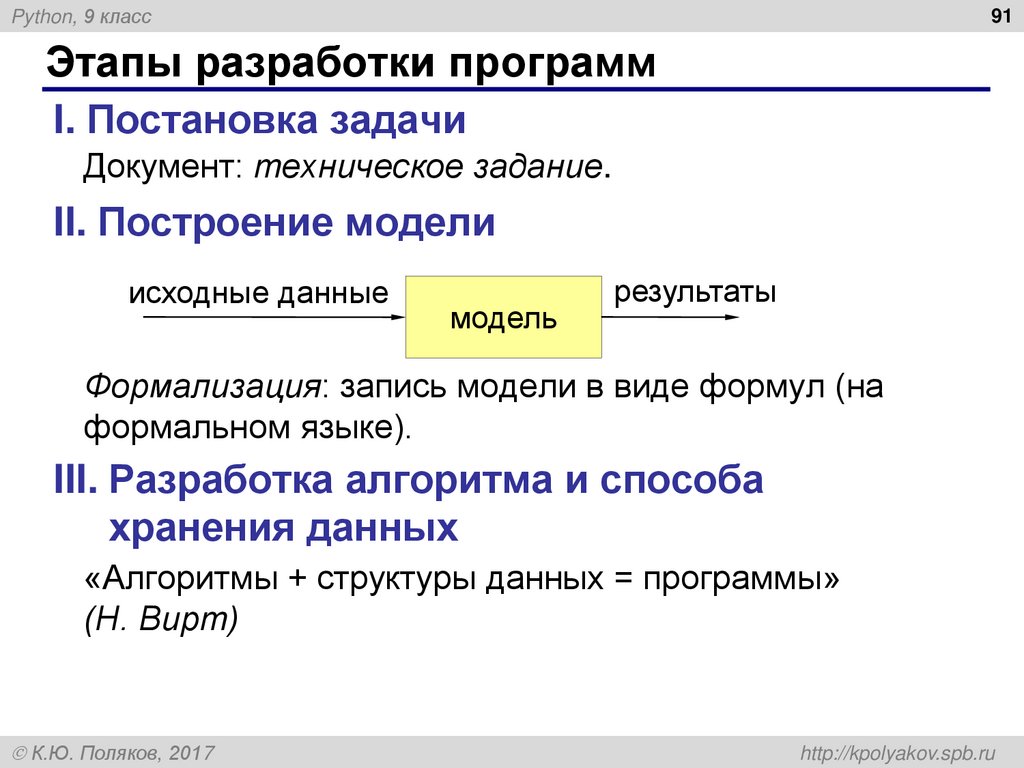 Python, 9 класс

91

Этапы разработки программ

I. Постановка задачи

Документ: техническое задание.

II. Построение модели

исходные данные

модель

результаты

Формализация: запись модели в виде формул (на формальном языке).

III. Разработка алгоритма и способа хранения данных

«Алгоритмы + структуры данных = программы» (Н. Вирт)

© К.Ю. Поляков, 2017

http://kpolyakov.spb.ru